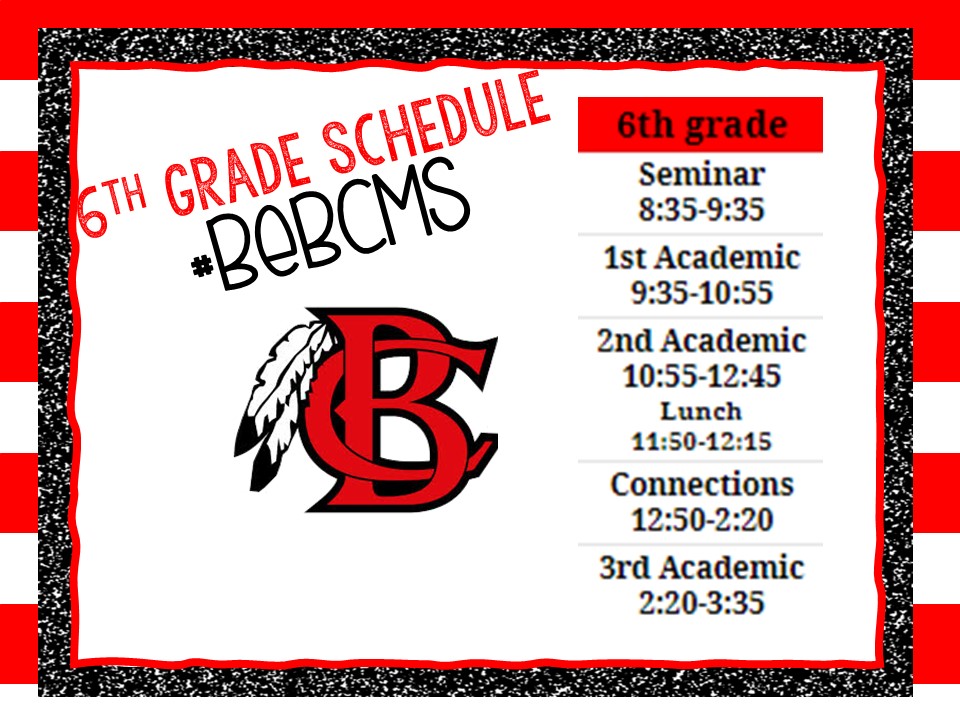 6TH GRADE SCHEDULE
#BeBCMS

BC

| 6th grade |
|---|
| Seminar 8:35-9:35 |
| 1st Academic 9:35-10:55 |
| 2nd Academic 10:55-12:45 Lunch 11:50-12:15 |
| Connections 12:50-2:20 |
| 3rd Academic 2:20-3:35 |